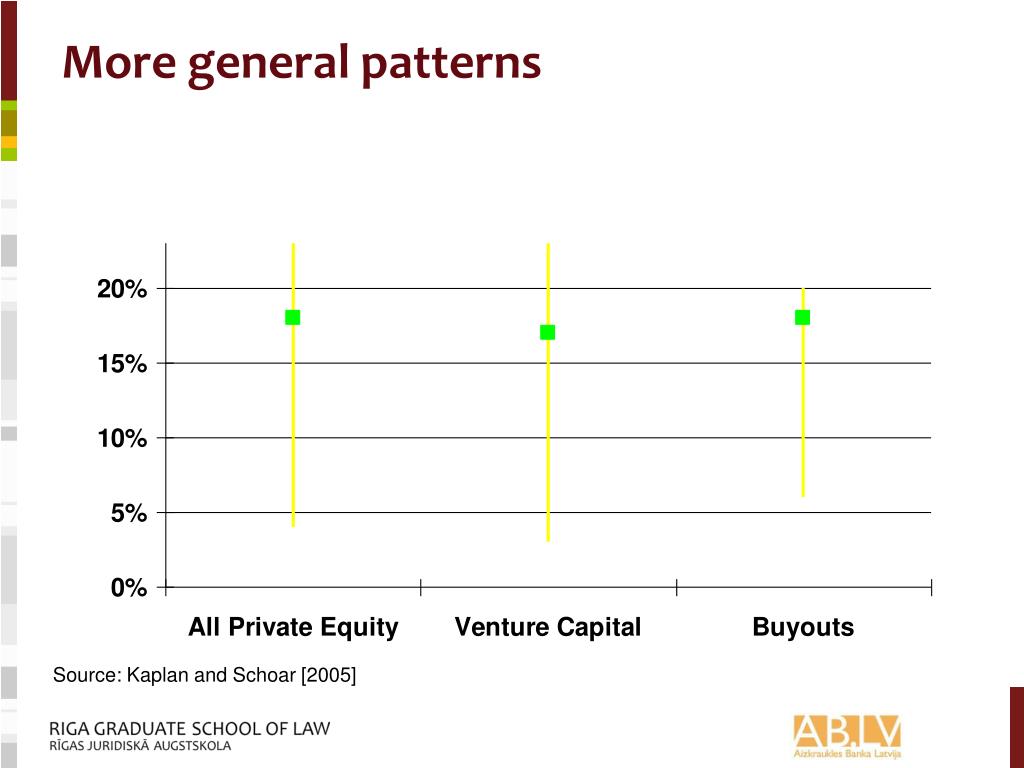 More general patterns

20%
15%
10%
5%
0%

All Private Equity
Venture Capital
Buyouts

Source: Kaplan and Schoar [2005]

RIGA GRADUATE SCHOOL OF LAW
RĪGAS JURIDISKĀ AUGSTSKOLA

AB.LV
Aizkraukles Banka Latvija